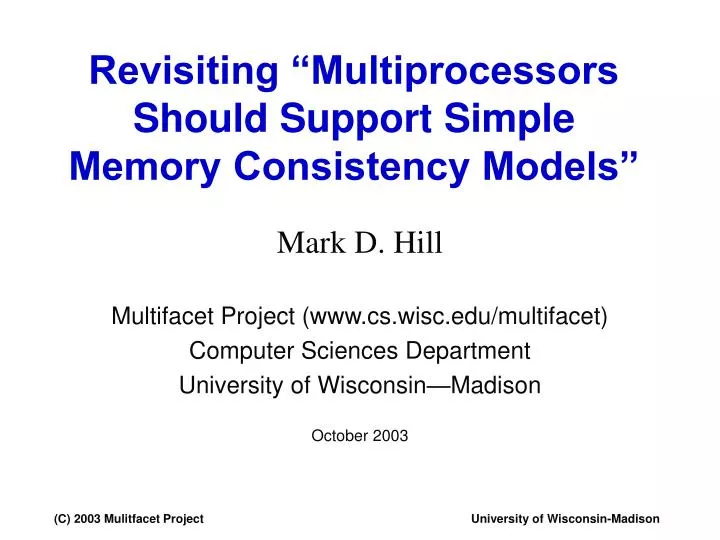 Revisiting “Multiprocessors Should Support Simple Memory Consistency Models”

Mark D. Hill

Multifacet Project (www.cs.wisc.edu/multifacet)
Computer Sciences Department
University of Wisconsin—Madison

October 2003

(C) 2003 Mulitfacet Project

University of Wisconsin-Madison